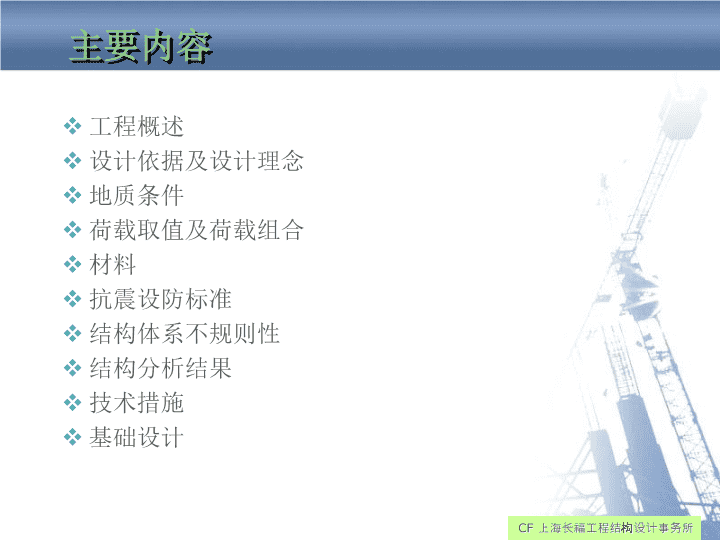 主要内容

❖ 工程概述
❖ 设计依据及设计理念
❖ 地质条件
❖ 荷载取值及荷载组合
❖ 材料
❖ 抗震设防标准
❖ 结构体系不规则性
❖ 结构分析结果
❖ 技术措施
❖ 基础设计

CF 上海长福工程结构设计事务所